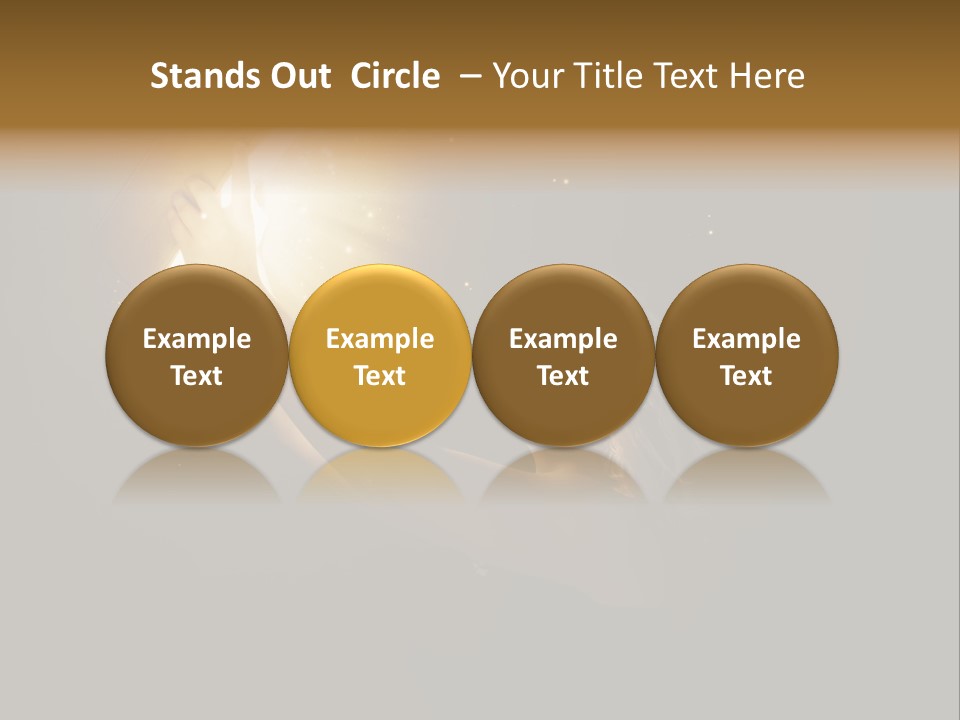 Stands Out Circle – Your Title Text Here

Example Text

Example Text

Example Text

Example Text